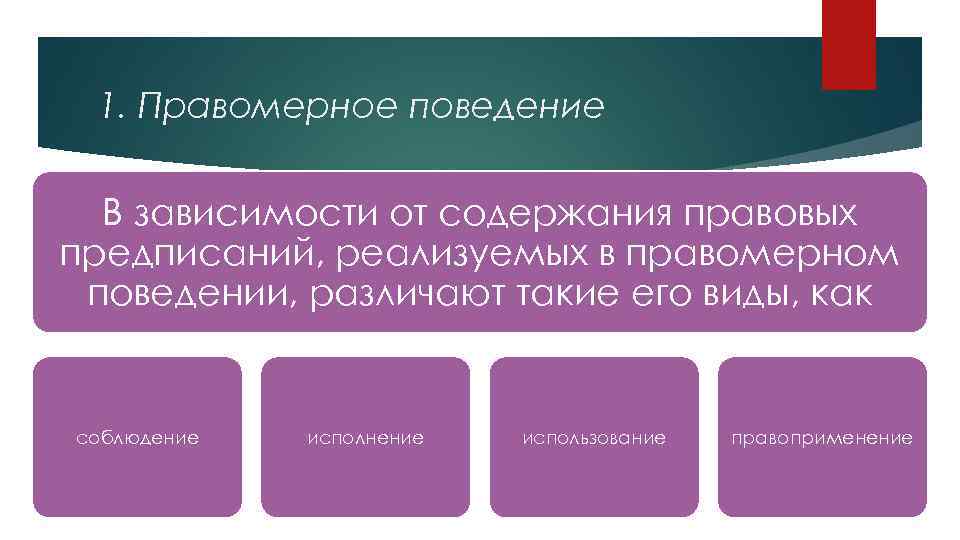 1. Правомерное поведение

В зависимости от содержания правовых предписаний, реализуемых в правомерном поведении, различают такие его виды, как

соблюдение

исполнение

использование

правоприменение